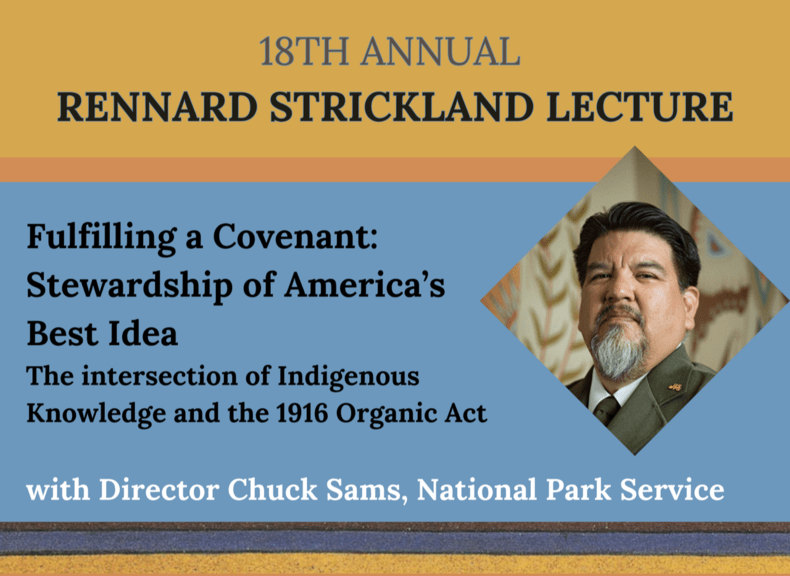 18TH ANNUAL
RENNARD STRICKLAND LECTURE

Fulfilling a Covenant: Stewardship of America's Best Idea
The intersection of Indigenous Knowledge and the 1916 Organic Act

with Director Chuck Sams, National Park Service